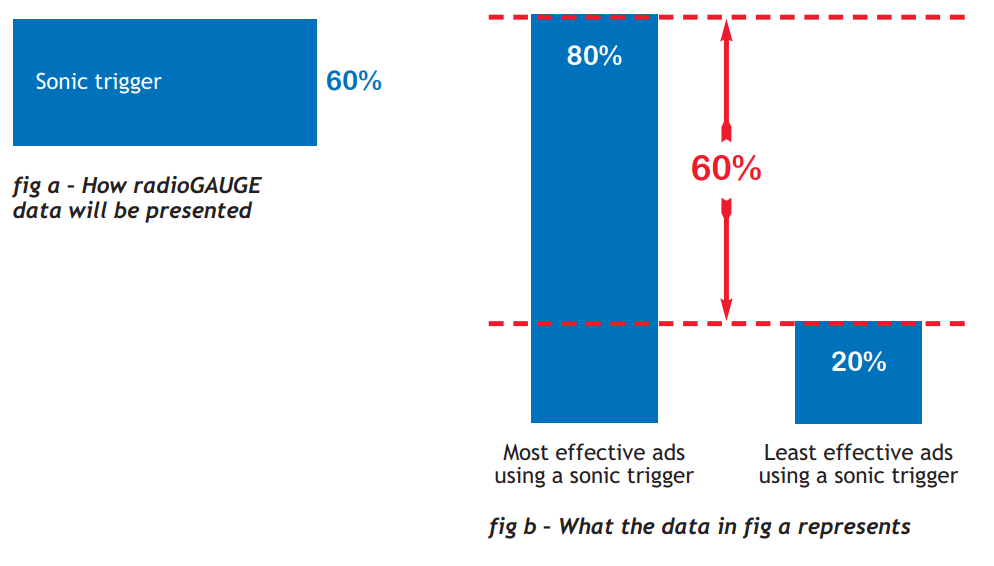 Sonic trigger

60%

fig a - How radioGAUGE data will be presented

80%

60%

20%

Most effective ads using a sonic trigger

Least effective ads using a sonic trigger

fig b - What the data in fig a represents